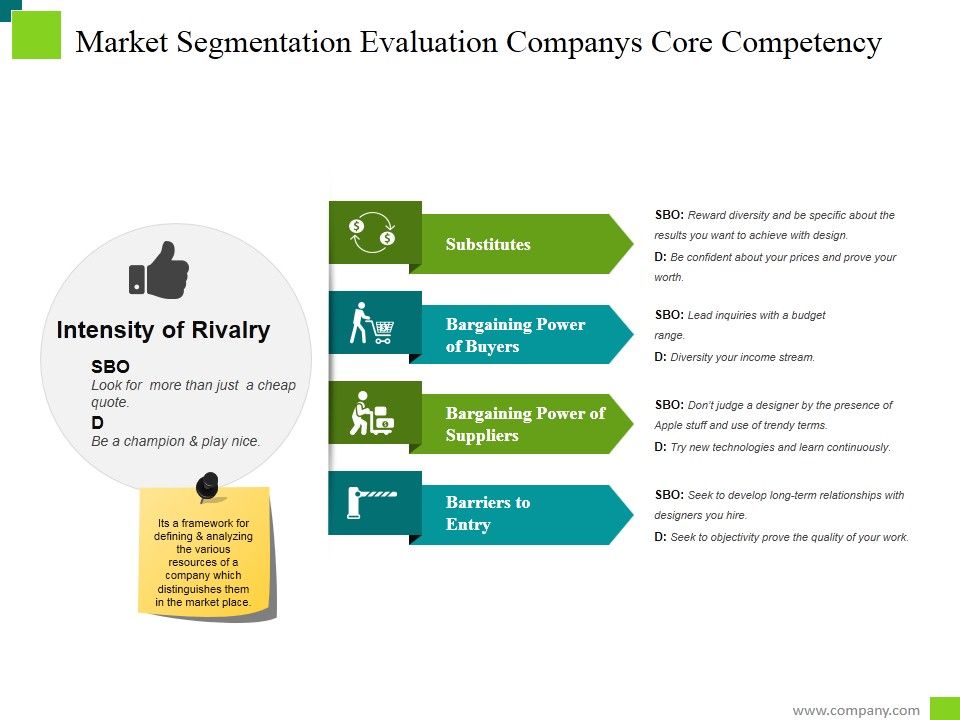 Market Segmentation Evaluation Companys Core Competency

Intensity of Rivalry

SBO
Look for more than just a cheap quote.
D
Be a champion & play nice.

Its a framework for defining & analyzing the various resources of a company which distinguishes them in the market place.

Substitutes

SBO: Reward diversity and be specific about the results you want to achieve with design.
D: Be confident about your prices and prove your worth.

Bargaining Power of Buyers

SBO: Lead inquiries with a budget range.
D: Diversity your income stream.

Bargaining Power of Suppliers

SBO: Don't judge a designer by the presence of Apple stuff and use of trendy terms.
D: Try new technologies and learn continuously.

Barriers to Entry

SBO: Seek to develop long-term relationships with designers you hire.
D: Seek to objectivity prove the quality of your work.

www.company.com